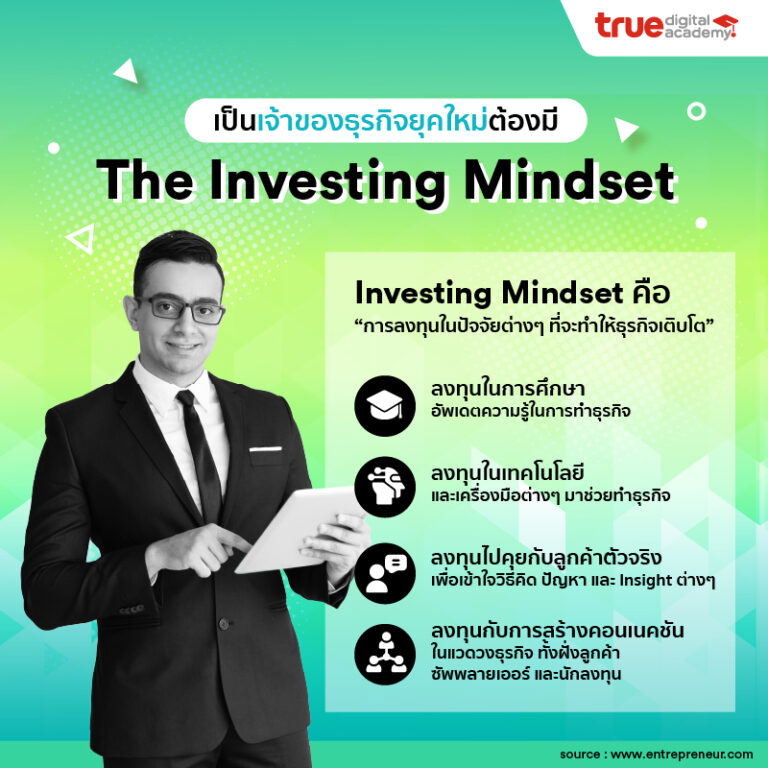 true digital academy

เป็นเจ้าของธุรกิจยุคใหม่ต้องมี

The Investing Mindset

Investing Mindset คือ
“การลงทุนในปัจจัยต่างๆ ที่จะทำให้ธุรกิจเติบโต”

ลงทุนในการศึกษา
อัพเดตความรู้ในการทำธุรกิจ

ลงทุนในเทคโนโลยี
และเครื่องมือต่างๆ มาช่วยทำธุรกิจ

ลงทุนไปคุยกับลูกค้าตัวจริง
เพื่อเข้าใจวิธีคิด ปัญหา และ Insight ต่างๆ

ลงทุนกับการสร้างคอนเนคชัน
ในแวดวงธุรกิจ ทั้งฝั่งลูกค้า
ซัพพลายเออร์ และนักลงทุน

source : www.entrepreneur.com